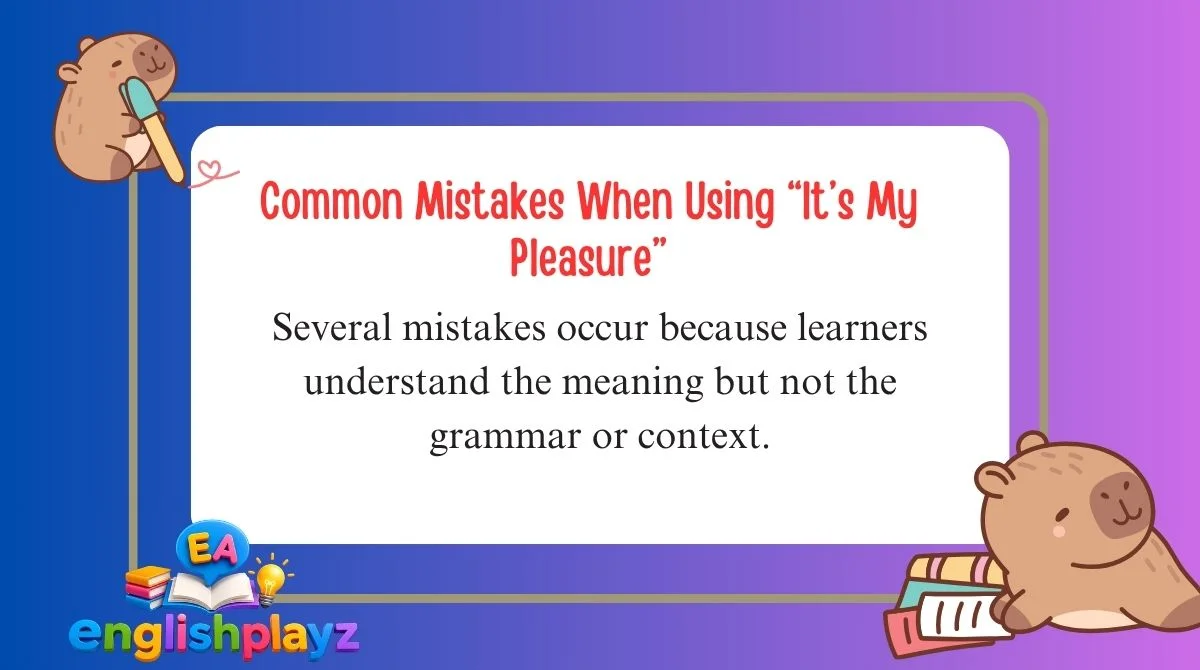 Common Mistakes When Using “It’s My Pleasure”

Several mistakes occur because learners understand the meaning but not the grammar or context.

EA

englishplayz